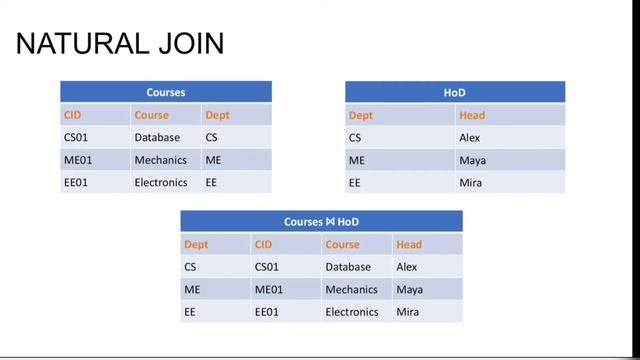 NATURAL JOIN

Courses

| CID | Course | Dept |
|---|---|---|
| CS01 | Database | CS |
| ME01 | Mechanics | ME |
| EE01 | Electronics | EE |

HoD

| Dept | Head |
|---|---|
| CS | Alex |
| ME | Maya |
| EE | Mira |

Courses ⋈ HoD

| Dept | CID | Course | Head |
|---|---|---|---|
| CS | CS01 | Database | Alex |
| ME | ME01 | Mechanics | Maya |
| EE | EE01 | Electronics | Mira |